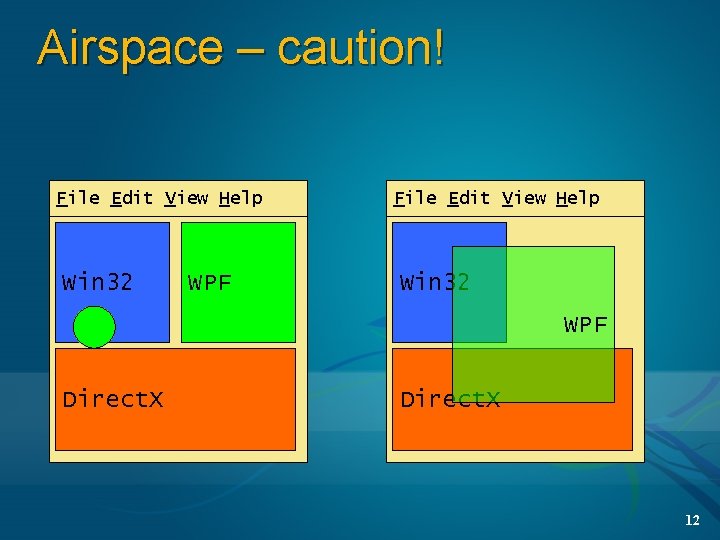 Airspace – caution!

File Edit View Help

Win32

WPF

DirectX

File Edit View Help

Win32

WPF

DirectX

12